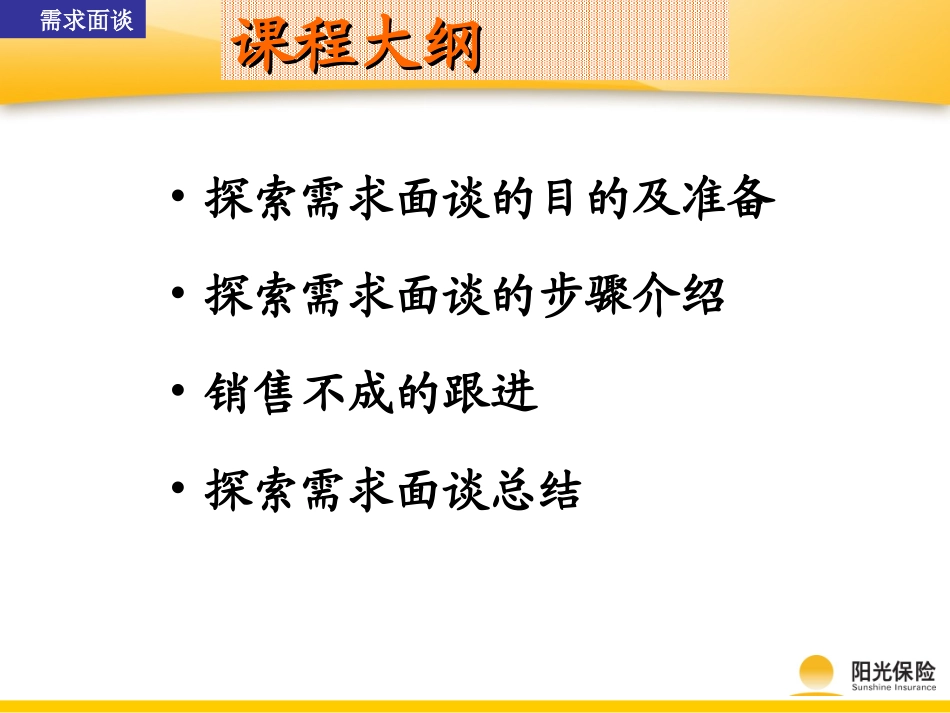 需求面谈

课程大纲

• 探索需求面谈的目的及准备
• 探索需求面谈的步骤介绍
• 销售不成的跟进
• 探索需求面谈总结

阳光保险
Sunshine Insurance